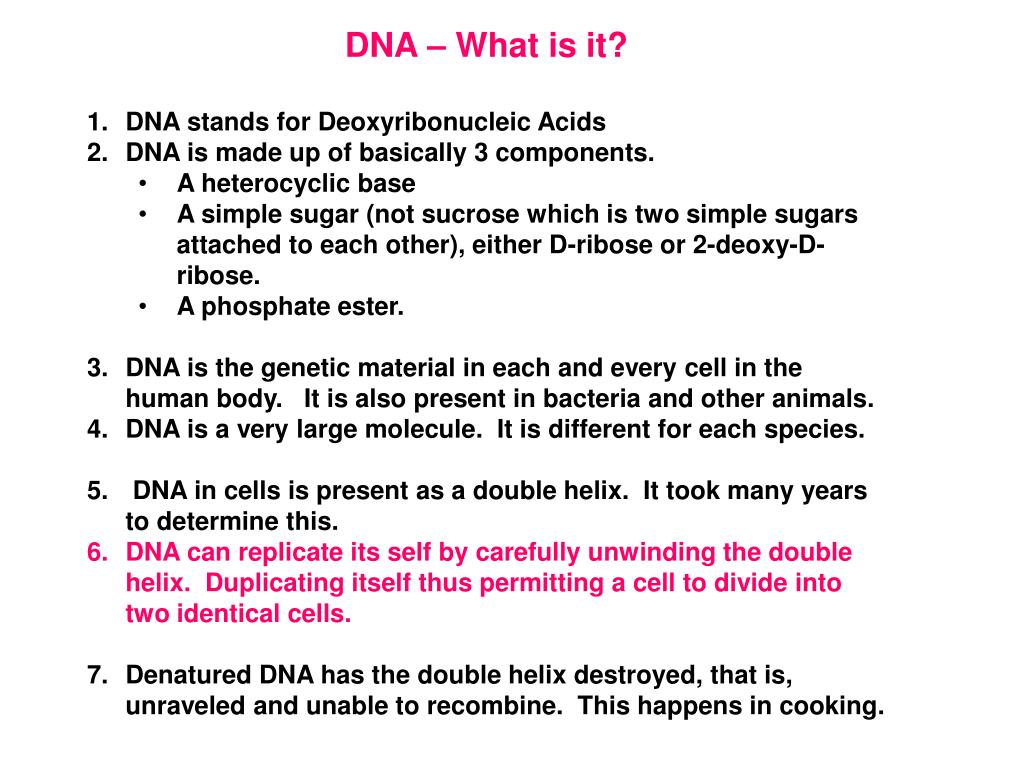 DNA – What is it?

1. DNA stands for Deoxyribonucleic Acids
2. DNA is made up of basically 3 components.
   • A heterocyclic base
   • A simple sugar (not sucrose which is two simple sugars attached to each other), either D-ribose or 2-deoxy-D-ribose.
   • A phosphate ester.

3. DNA is the genetic material in each and every cell in the human body. It is also present in bacteria and other animals.
4. DNA is a very large molecule. It is different for each species.

5. DNA in cells is present as a double helix. It took many years to determine this.
6. DNA can replicate its self by carefully unwinding the double helix. Duplicating itself thus permitting a cell to divide into two identical cells.

7. Denatured DNA has the double helix destroyed, that is, unraveled and unable to recombine. This happens in cooking.